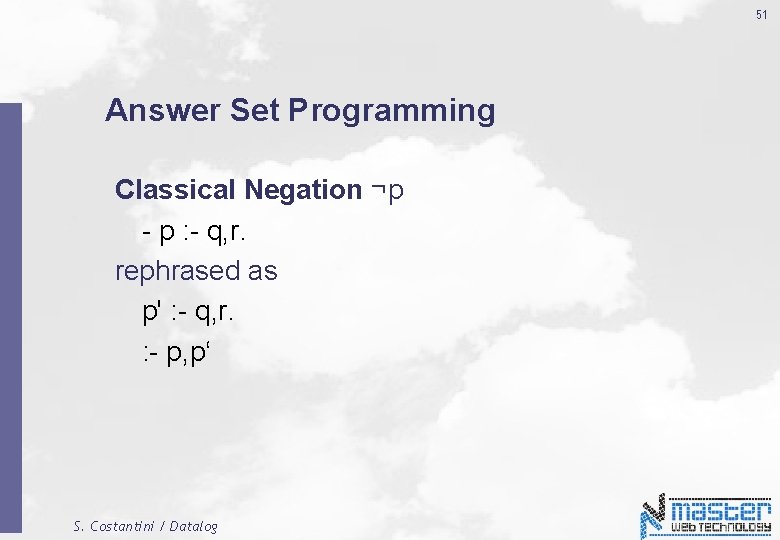 51

Answer Set Programming

Classical Negation ¬p

- p :- q,r.

rephrased as

p' :- q,r.

:- p,p‘

S. Costantini / Datalog

master WEB TECHNOLOGY